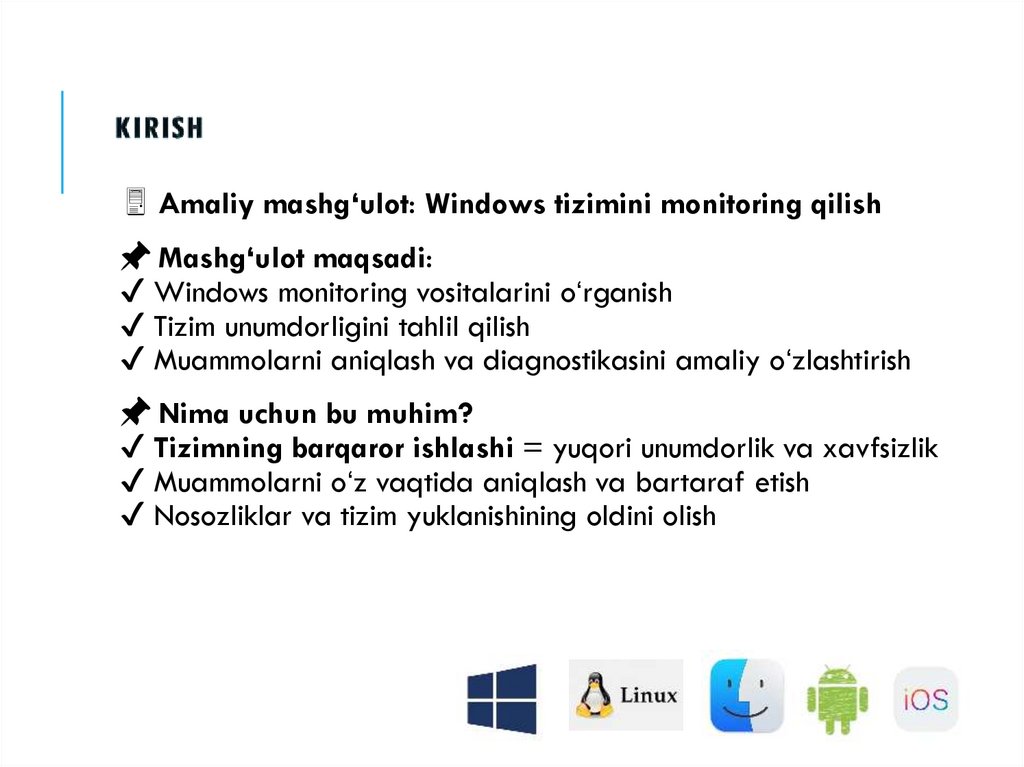 KIRISH

🖥 Amaliy mashg‘ulot: Windows tizimini monitoring qilish

📌 Mashg‘ulot maqsadi:
✔ Windows monitoring vositalarini o‘rganish
✔ Tizim unumdorligini tahlil qilish
✔ Muammolarni aniqlash va diagnostikasini amaliy o‘zlashtirish

📌 Nima uchun bu muhim?
✔ Tizimning barqaror ishlashi = yuqori unumdorlik va xavfsizlik
✔ Muammolarni o‘z vaqtida aniqlash va bartaraf etish
✔ Nosozliklar va tizim yuklanishining oldini olish

Linux

iOS